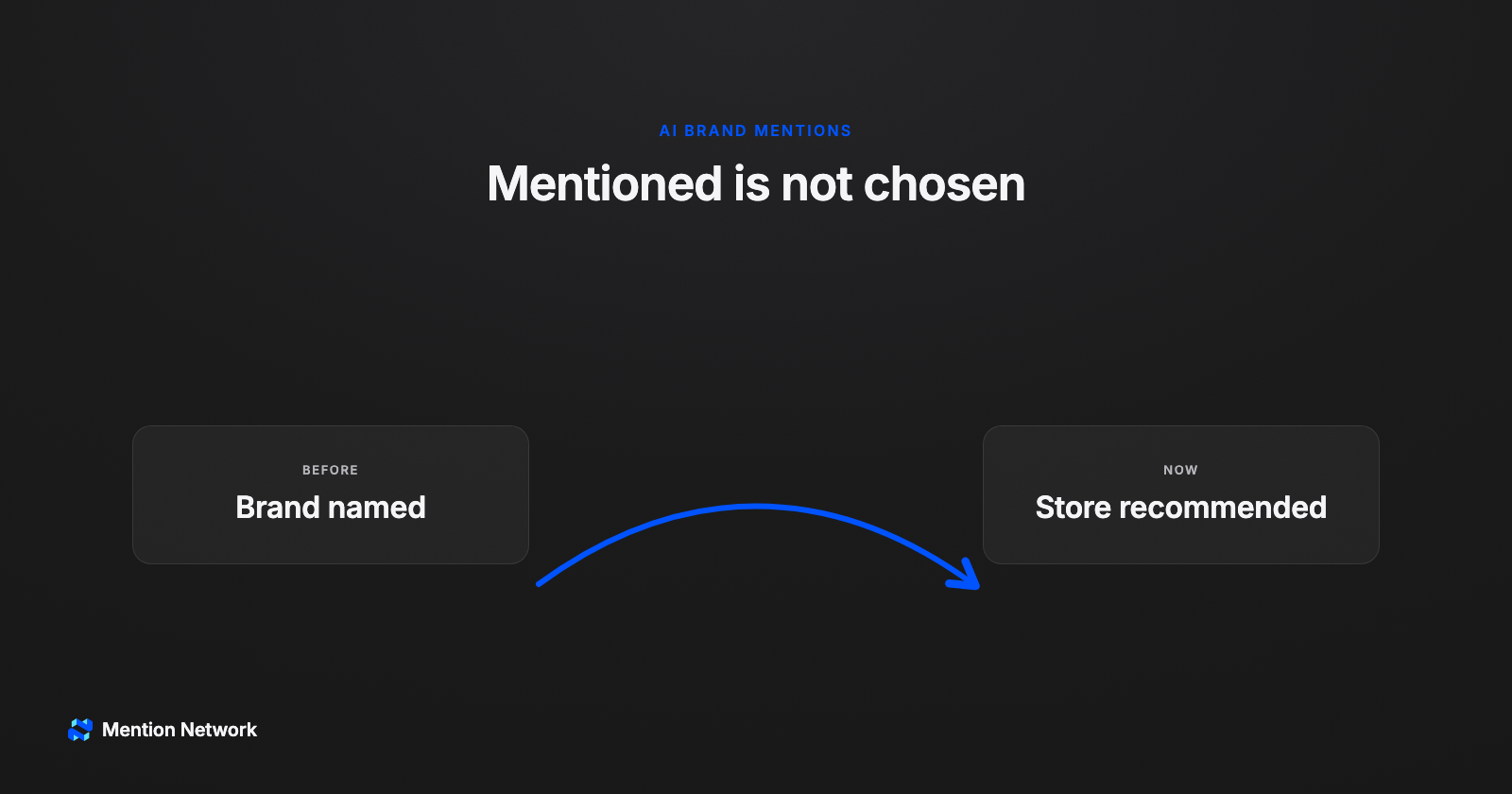 AI BRAND MENTIONS

Mentioned is not chosen

BEFORE

Brand named

NOW

Store recommended

Mention Network